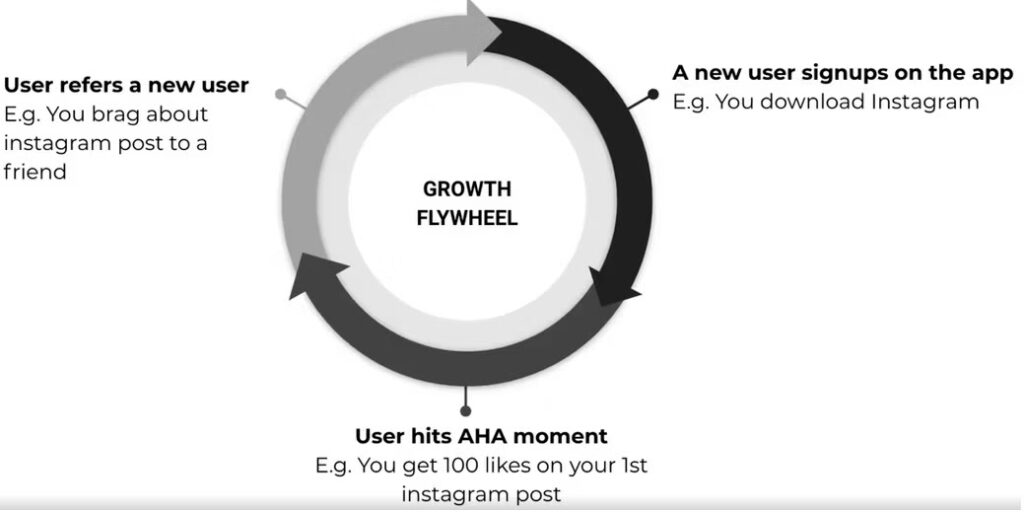 User refers a new user
E.g. You brag about instagram post to a friend

GROWTH FLYWHEEL

A new user signups on the app
E.g. You download Instagram

User hits AHA moment
E.g. You get 100 likes on your 1st instagram post